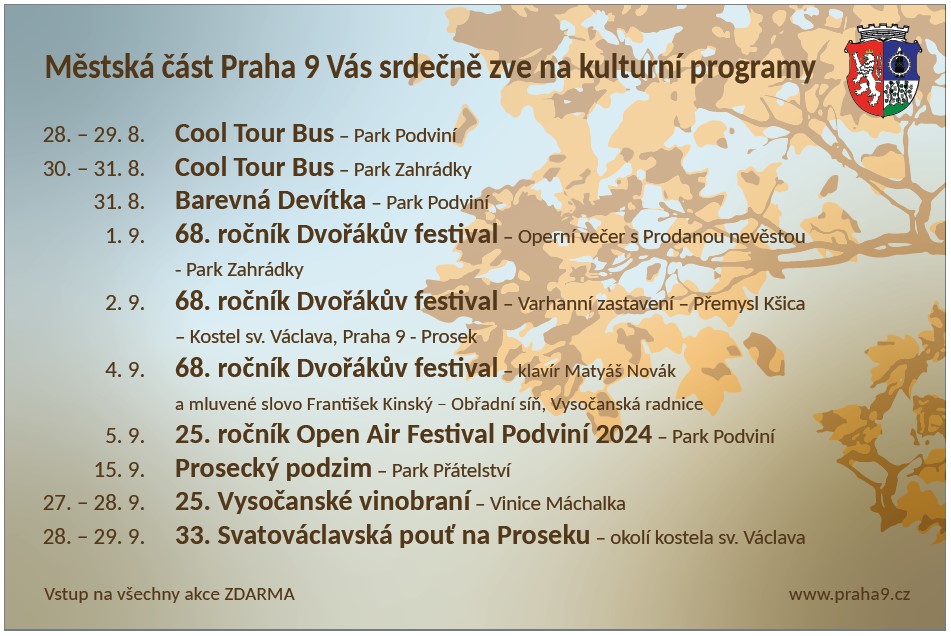 Městská část Praha 9 Vás srdečně zve na kulturní programy

28. – 29. 8. Cool Tour Bus – Park Podviní
30. – 31. 8. Cool Tour Bus – Park Zahrádky
31. 8. Barevná Devítka – Park Podviní
1. 9. 68. ročník Dvořákův festival – Operní večer s Prodanou nevěstou - Park Zahrádky
2. 9. 68. ročník Dvořákův festival – Varhanní zastavení – Přemysl Kšica – Kostel sv. Václava, Praha 9 - Prosek
4. 9. 68. ročník Dvořákův festival – klavír Matyáš Novák a mluvené slovo František Kinský – Obřadní síň, Vysočanská radnice
5. 9. 25. ročník Open Air Festival Podviní 2024 – Park Podviní
15. 9. Prosecký podzim – Park Přátelství
27. – 28. 9. 25. Vysočanské vinobraní – Vinice Máchalka
28. – 29. 9. 33. Svatováclavská pouť na Proseku – okolí kostela sv. Václava

Vstup na všechny akce ZDARMA

www.praha9.cz